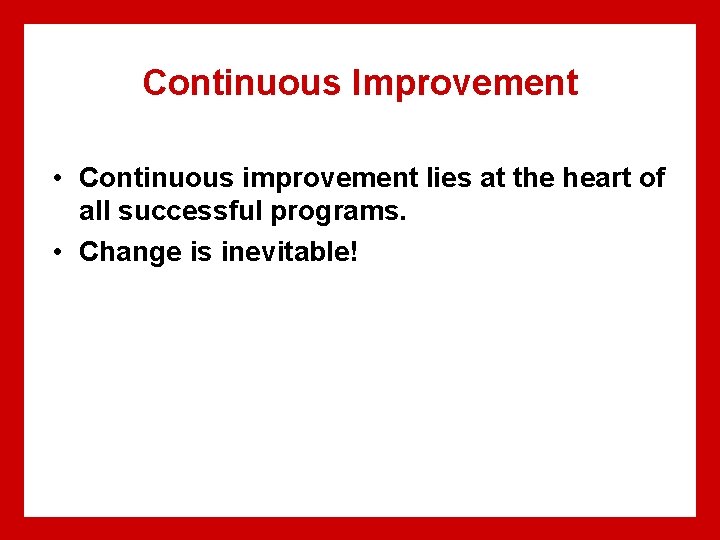 Continuous Improvement

• Continuous improvement lies at the heart of all successful programs.

• Change is inevitable!